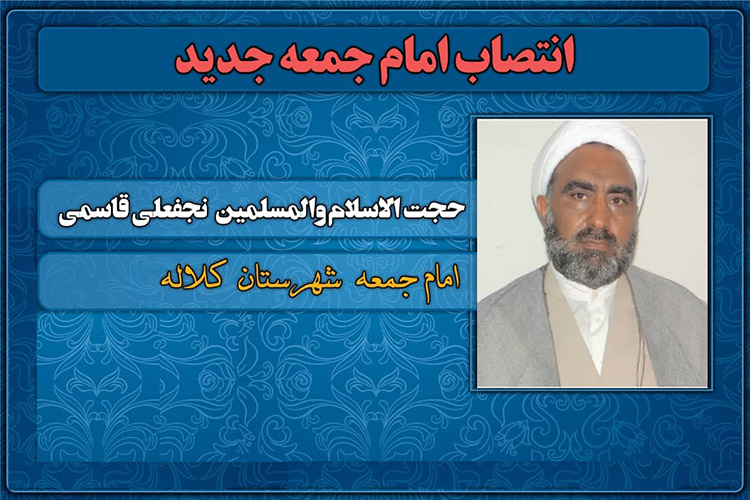 انتصاب امام جمعه جدید

حجت الاسلام والمسلمین نجفعلی قاسمی

امام جمعه شهرستان کلاله